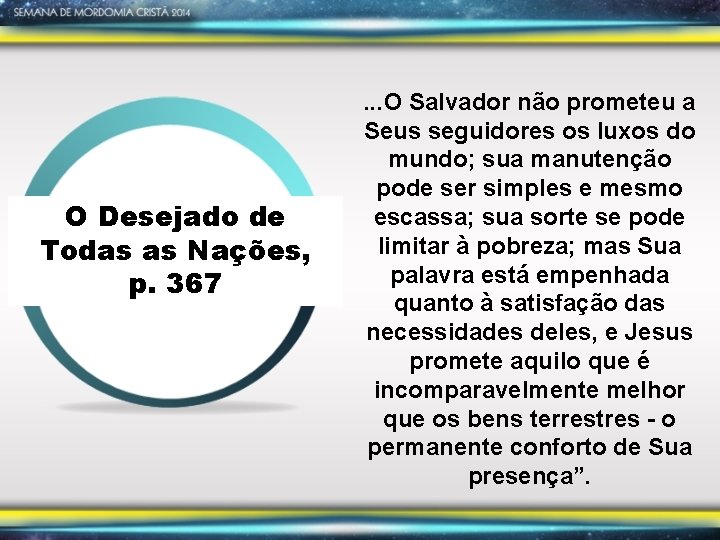 SEMANA DE MORDOMIA CRISTÃ 2014

O Desejado de Todas as Nações, p. 367

...O Salvador não prometeu a Seus seguidores os luxos do mundo; sua manutenção pode ser simples e mesmo escassa; sua sorte se pode limitar à pobreza; mas Sua palavra está empenhada quanto à satisfação das necessidades deles, e Jesus promete aquilo que é incomparavelmente melhor que os bens terrestres - o permanente conforto de Sua presença”.